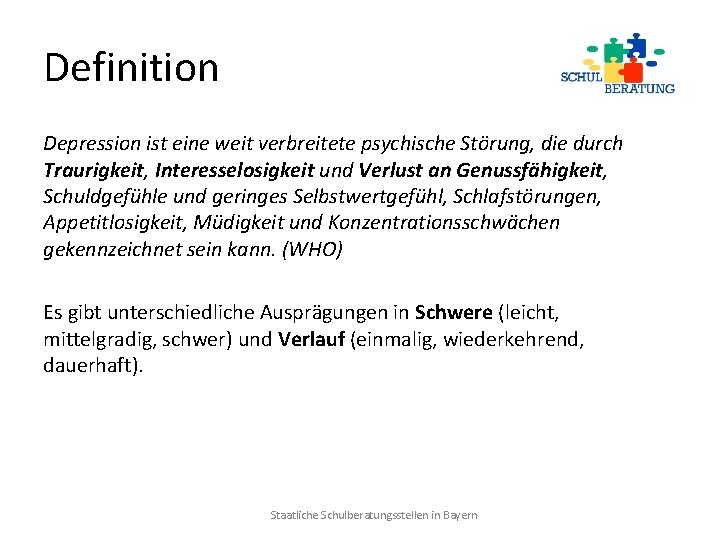 Definition

SCHUL BERATUNG

Depression ist eine weit verbreitete psychische Störung, die durch Traurigkeit, Interesselosigkeit und Verlust an Genussfähigkeit, Schuldgefühle und geringes Selbstwertgefühl, Schlafstörungen, Appetitlosigkeit, Müdigkeit und Konzentrationsschwächen gekennzeichnet sein kann. (WHO)

Es gibt unterschiedliche Ausprägungen in Schwere (leicht, mittelgradig, schwer) und Verlauf (einmalig, wiederkehrend, dauerhaft).

Staatliche Schulberatungsstellen in Bayern